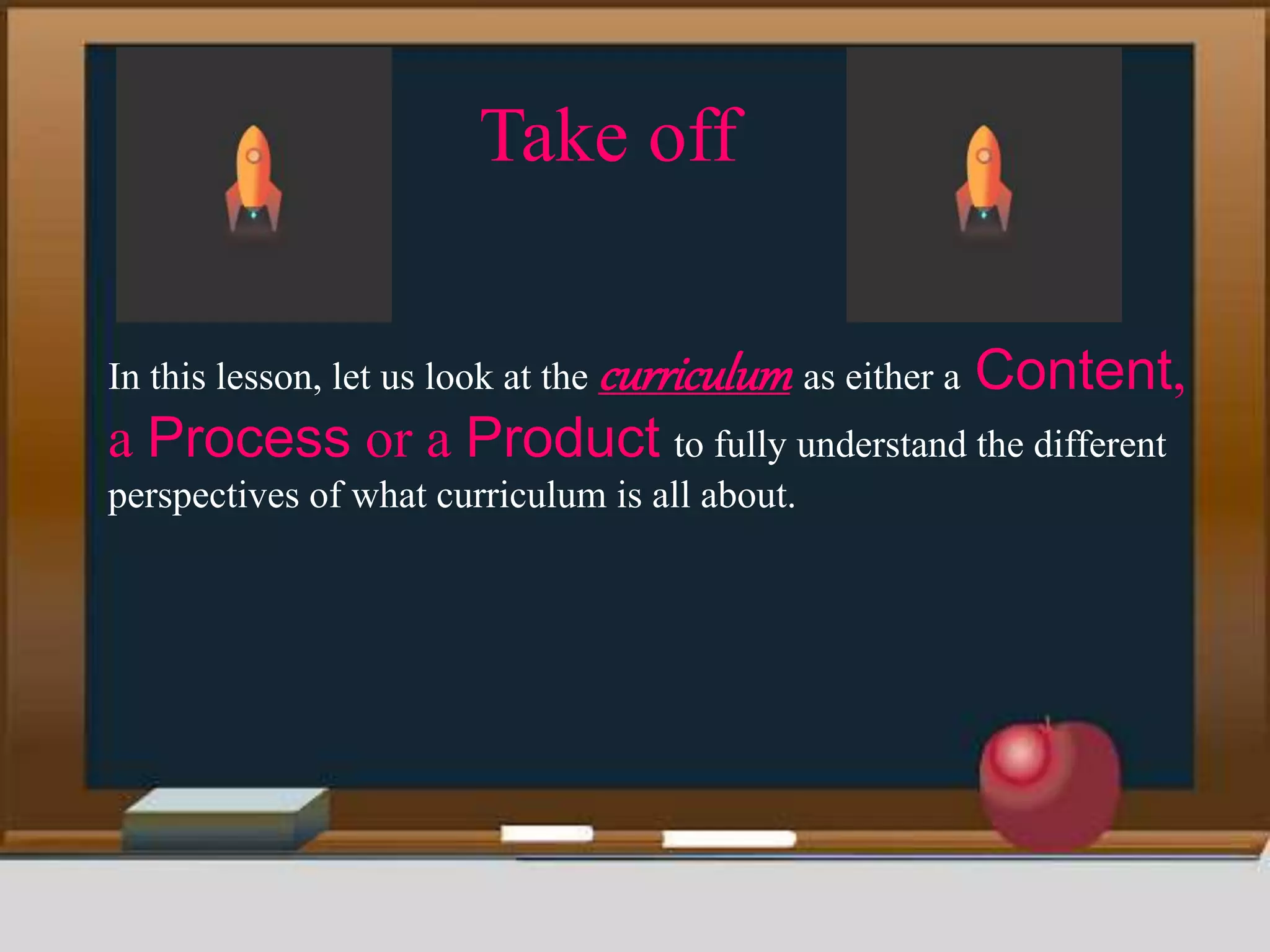 Take off

In this lesson, let us look at the curriculum as either a Content, a Process or a Product to fully understand the different perspectives of what curriculum is all about.